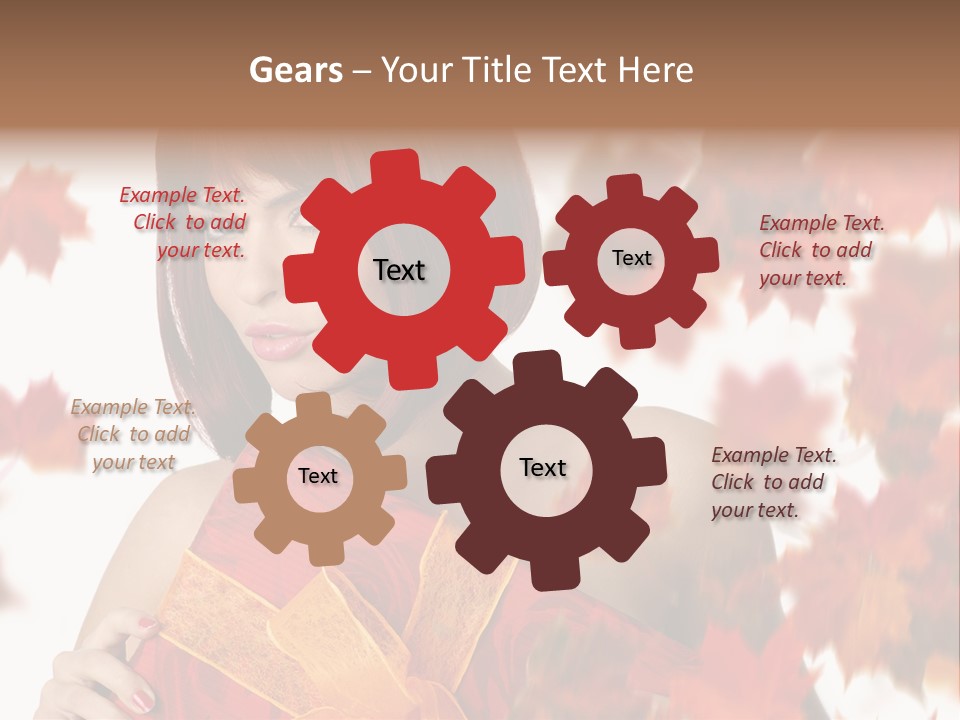 Gears – Your Title Text Here

Example Text. Click to add your text.

Text

Text

Example Text. Click to add your text.

Example Text. Click to add your text

Text

Text

Example Text. Click to add your text.